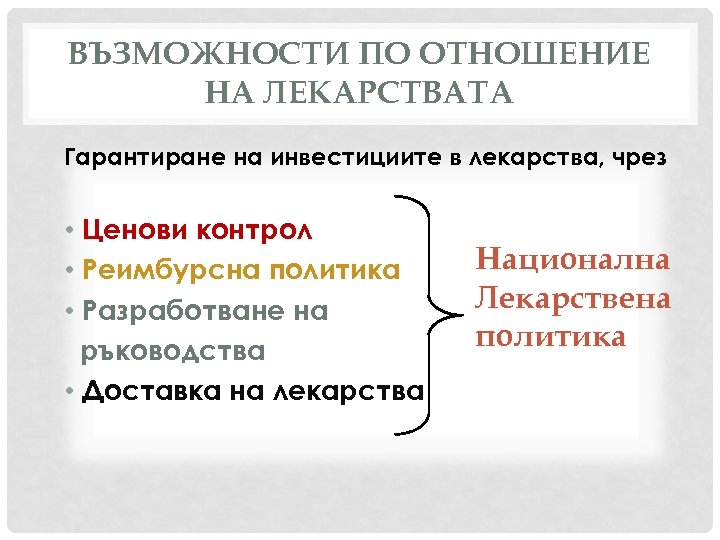 ВЪЗМОЖНОСТИ ПО ОТНОШЕНИЕ НА ЛЕКАРСТВАТА

Гарантиране на инвестициите в лекарства, чрез

• Ценови контрол
• Реимбурсна политика
• Разработване на ръководства
• Доставка на лекарства

Национална Лекарствена политика